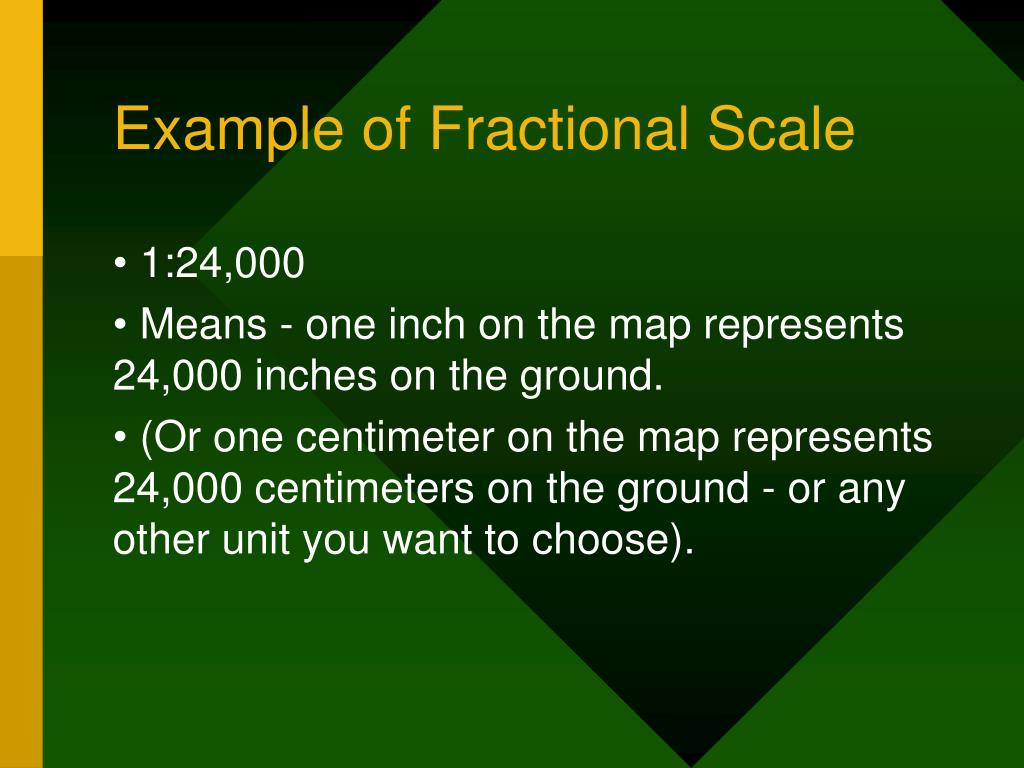 Example of Fractional Scale

• 1:24,000

• Means - one inch on the map represents 24,000 inches on the ground.

• (Or one centimeter on the map represents 24,000 centimeters on the ground - or any other unit you want to choose).